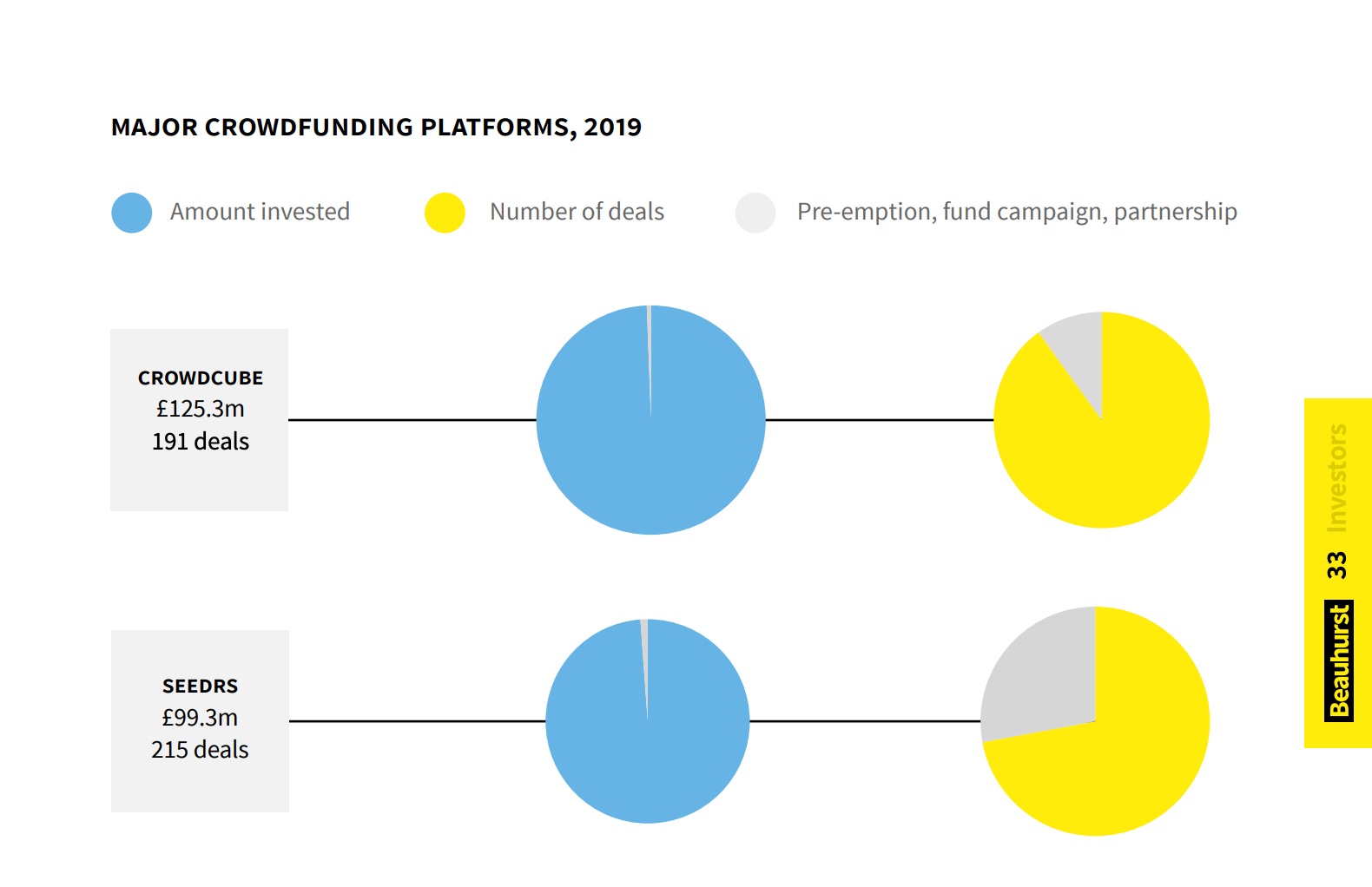 MAJOR CROWDFUNDING PLATFORMS, 2019

Amount invested

Number of deals

Pre-emption, fund campaign, partnership

CROWDCUBE
£125.3m
191 deals

SEEDRS
£99.3m
215 deals

Beauhurst 33 Investors